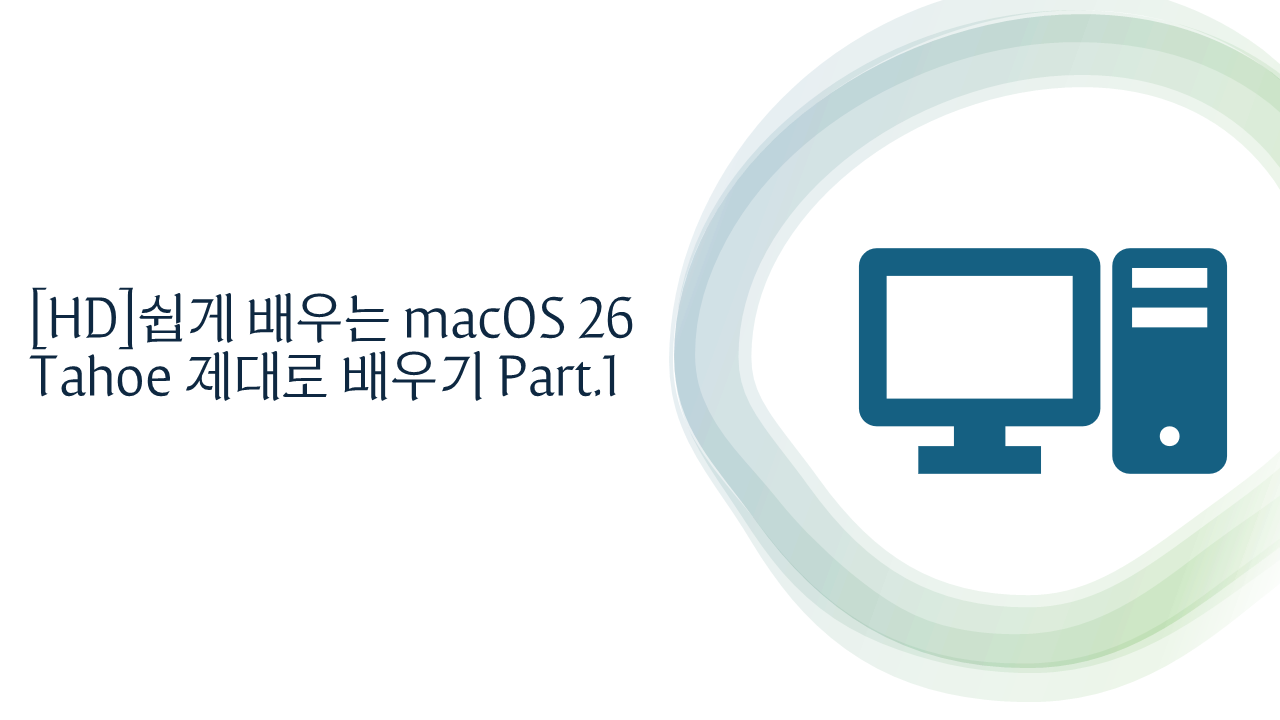 [HD]쉽게 배우는 macOS 26 Tahoe 제대로 배우기 Part.1